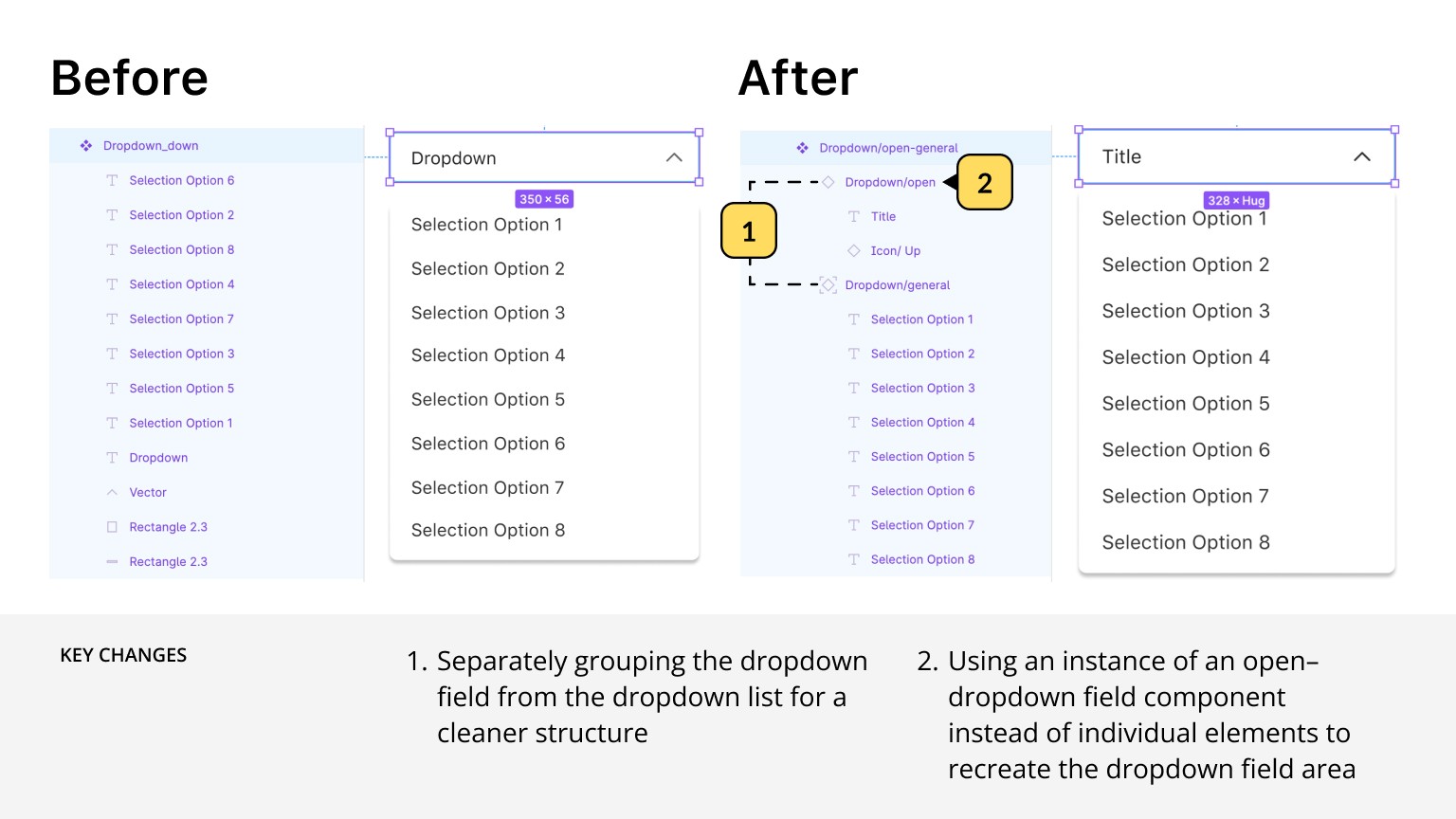 Before

Dropdown_down
Selection Option 6
Selection Option 2
Selection Option 8
Selection Option 4
Selection Option 7
Selection Option 3
Selection Option 5
Selection Option 1
Dropdown
Vector
Rectangle 2.3
Rectangle 2.3

Dropdown
350 × 56
Selection Option 1
Selection Option 2
Selection Option 3
Selection Option 4
Selection Option 5
Selection Option 6
Selection Option 7
Selection Option 8

After

Dropdown/open-general
Dropdown/open
2
1
Title
Icon/ Up
Dropdown/general
Selection Option 1
Selection Option 2
Selection Option 3
Selection Option 4
Selection Option 5
Selection Option 6
Selection Option 7
Selection Option 8

Title
328 × Hug
Selection Option 1
Selection Option 2
Selection Option 3
Selection Option 4
Selection Option 5
Selection Option 6
Selection Option 7
Selection Option 8

KEY CHANGES

1. Separately grouping the dropdown field from the dropdown list for a cleaner structure

2. Using an instance of an open–dropdown field component instead of individual elements to recreate the dropdown field area